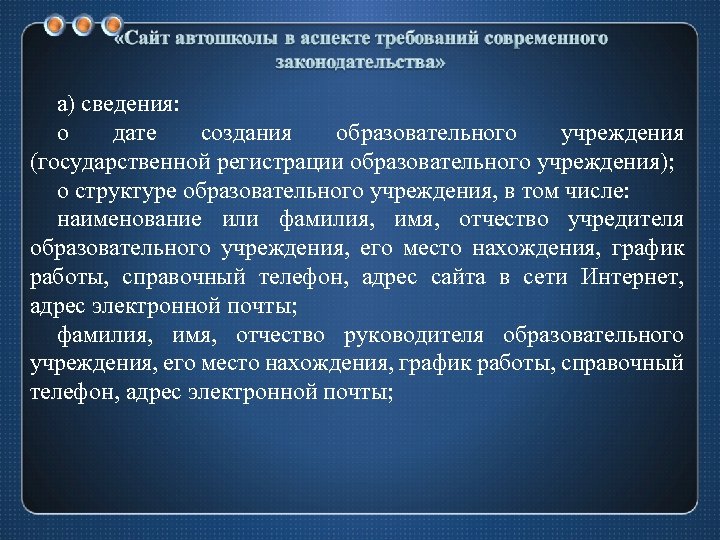 «Сайт автошколы в аспекте требований современного законодательства»

а) сведения:

о дате создания образовательного учреждения (государственной регистрации образовательного учреждения);

о структуре образовательного учреждения, в том числе:

наименование или фамилия, имя, отчество учредителя образовательного учреждения, его место нахождения, график работы, справочный телефон, адрес сайта в сети Интернет, адрес электронной почты;

фамилия, имя, отчество руководителя образовательного учреждения, его место нахождения, график работы, справочный телефон, адрес электронной почты;